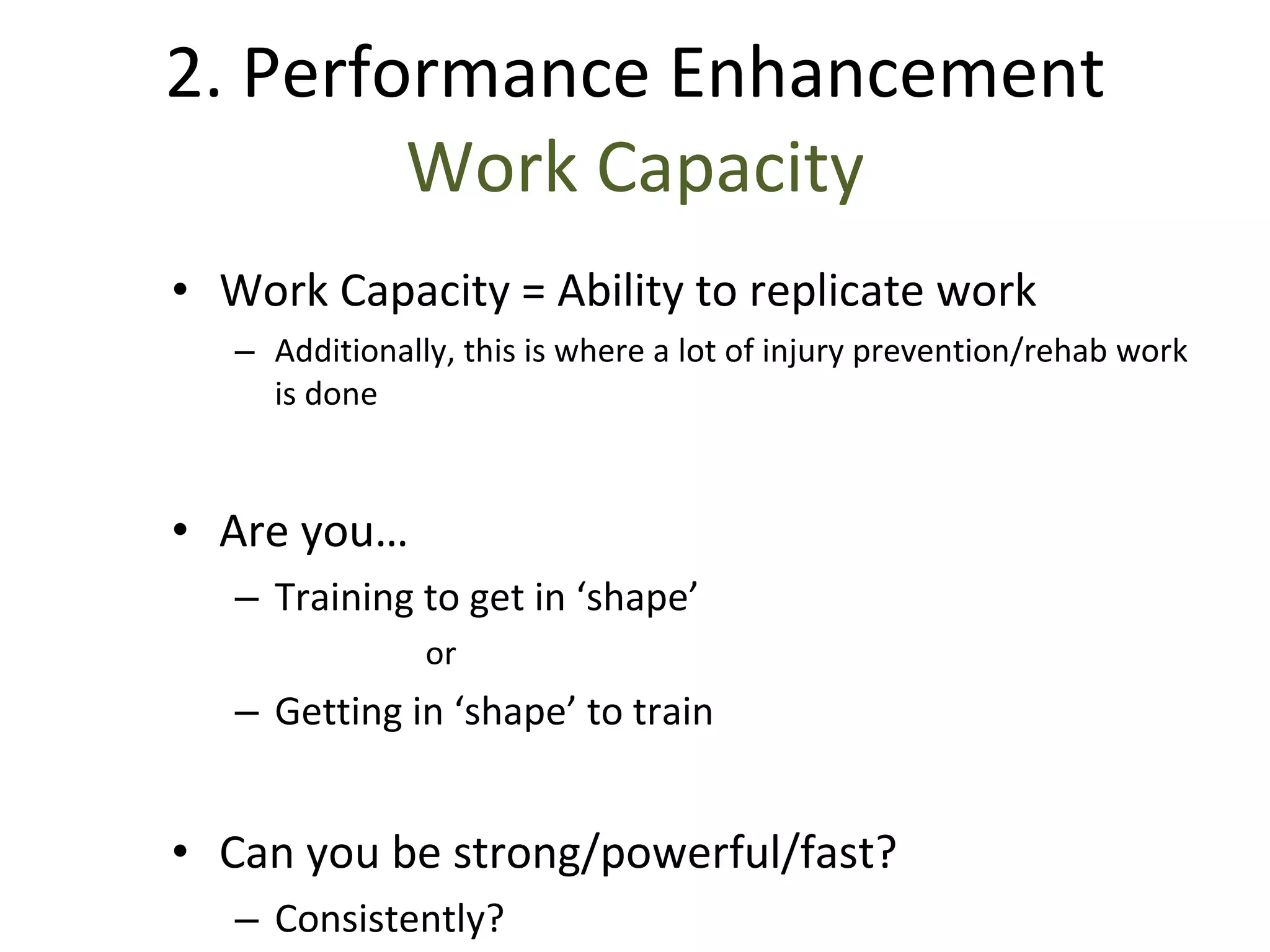 2. Performance Enhancement
Work Capacity

• Work Capacity = Ability to replicate work
– Additionally, this is where a lot of injury prevention/rehab work is done

• Are you…
– Training to get in ‘shape’
or
– Getting in ‘shape’ to train

• Can you be strong/powerful/fast?
– Consistently?